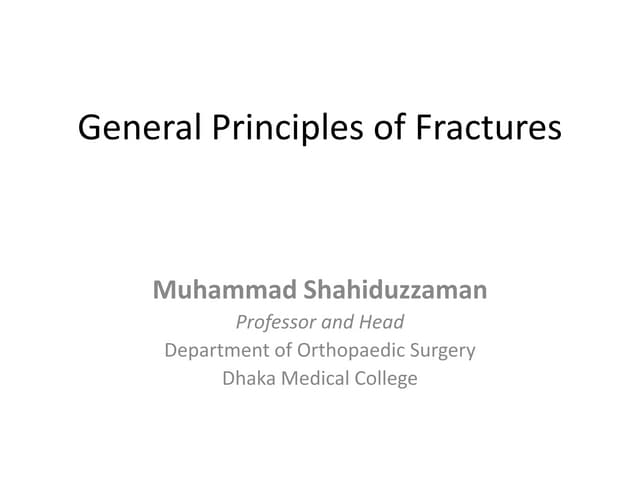 General Principles of Fractures

Muhammad Shahiduzzaman
Professor and Head
Department of Orthopaedic Surgery
Dhaka Medical College